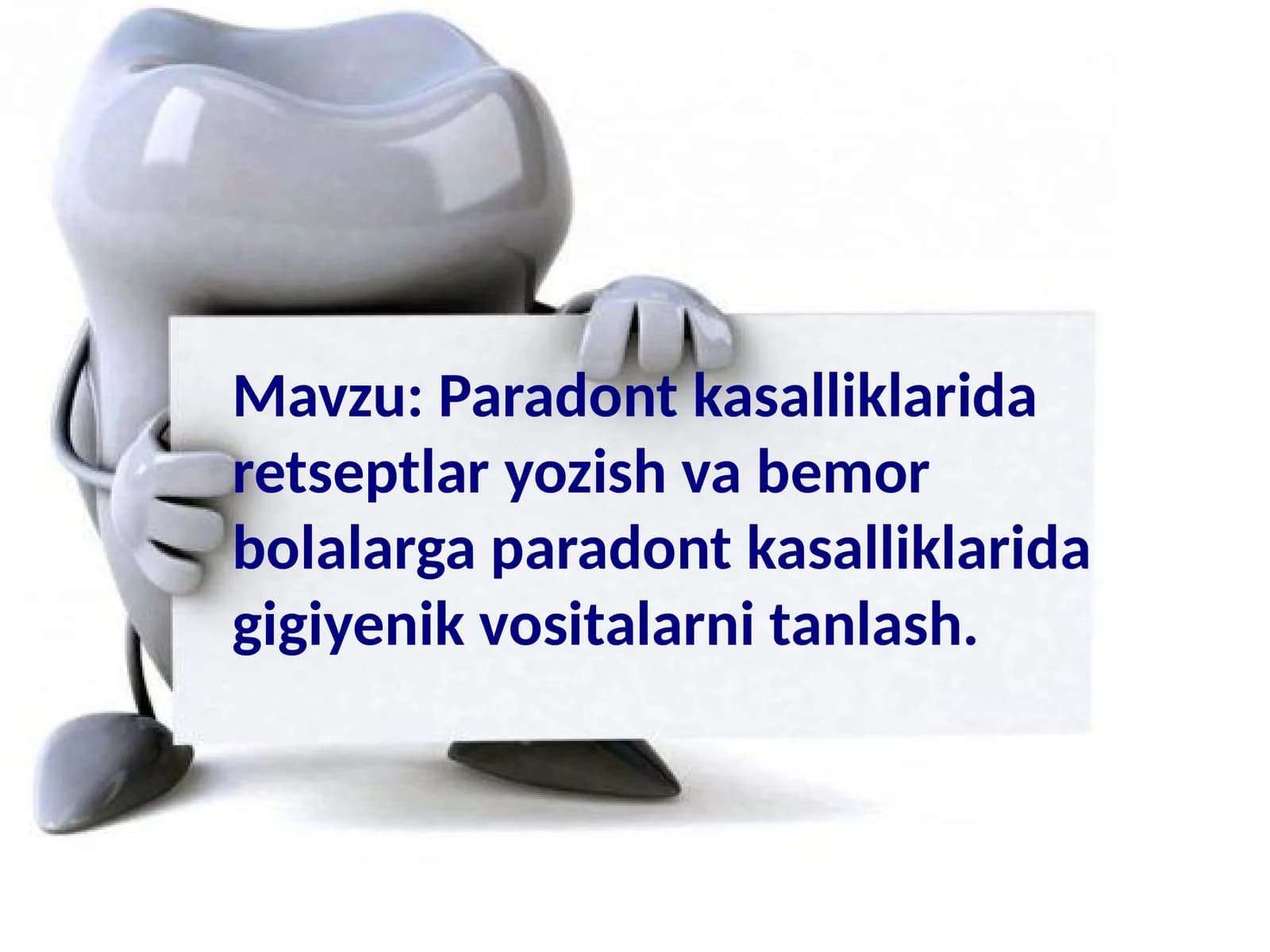 Mavzu: Paradont kasalliklarida retseptlar yozish va bemor bolalarga paradont kasalliklarida gigiyenik vositalarni tanlash.